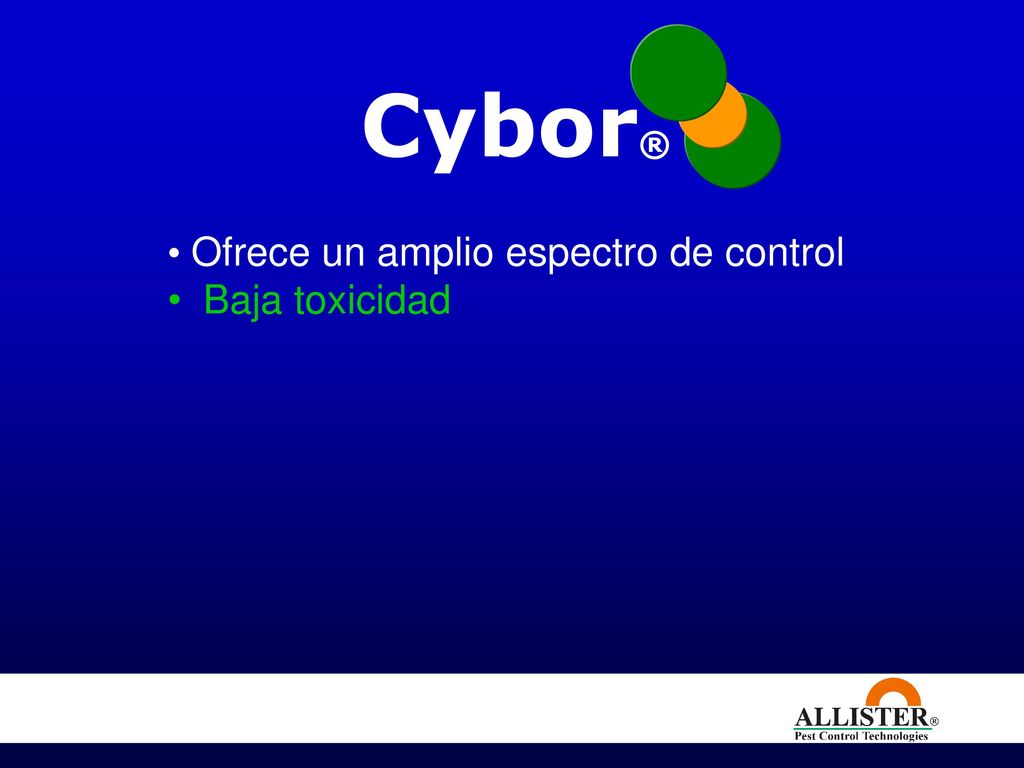 Cybor®

• Ofrece un amplio espectro de control
• Baja toxicidad

ALLISTER®
Pest Control Technologies